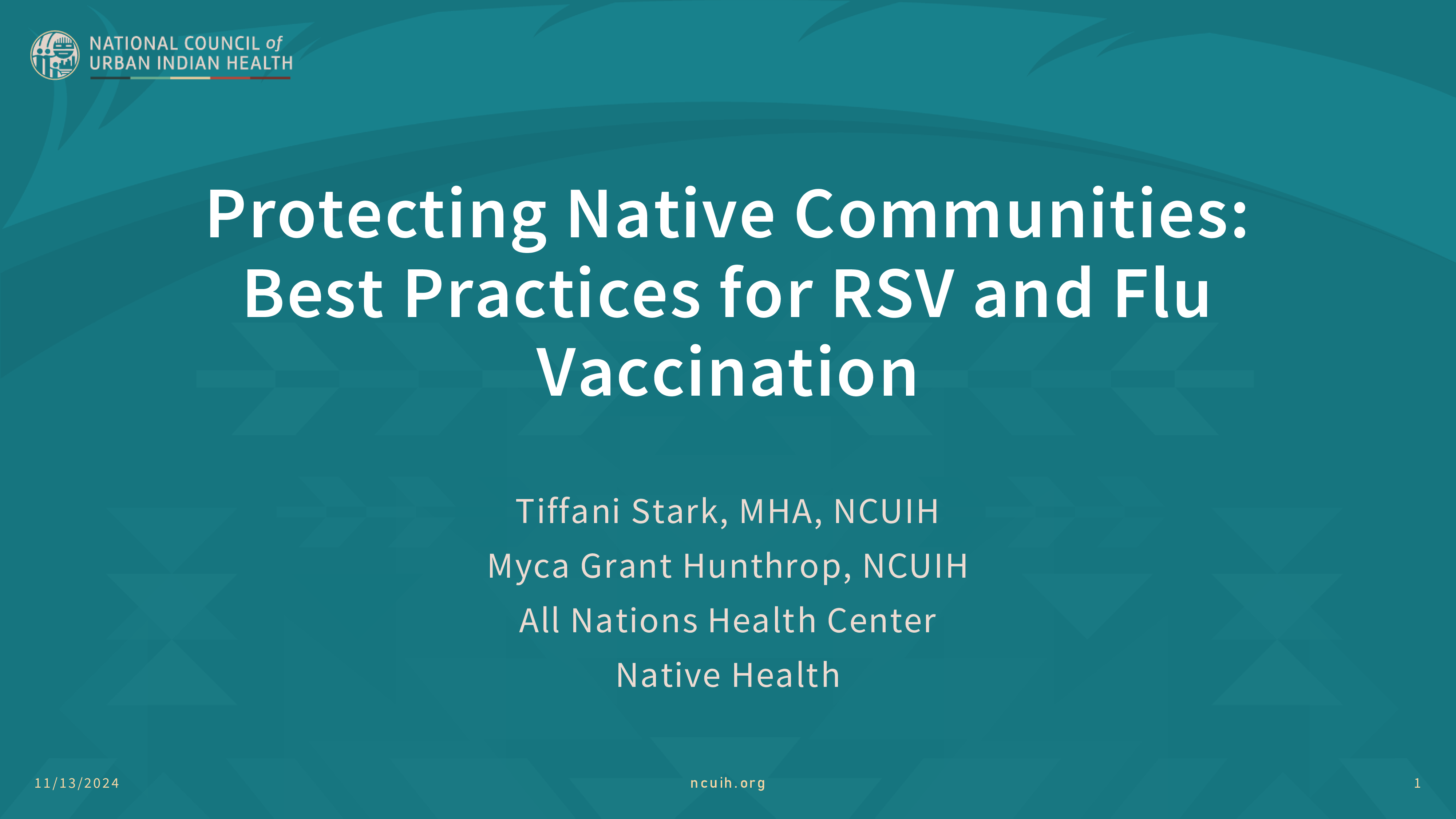 NATIONAL COUNCIL of URBAN INDIAN HEALTH

Protecting Native Communities: Best Practices for RSV and Flu Vaccination

Tiffani Stark, MHA, NCUIH

Myca Grant Hunthrop, NCUIH

All Nations Health Center

Native Health

11/13/2024

ncuih.org

1